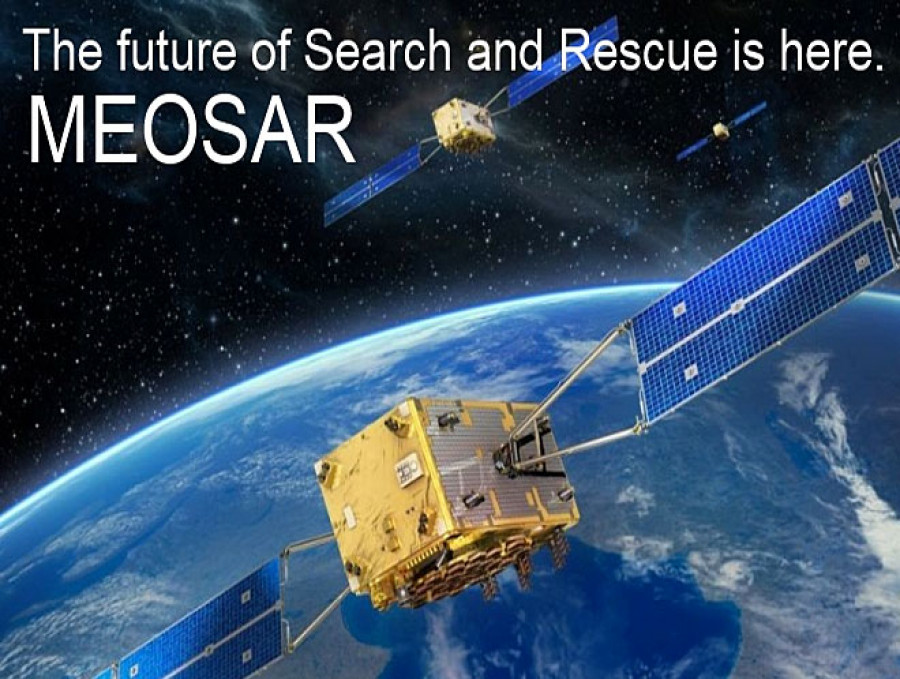 The future of Search and Rescue is here.
MEOSAR